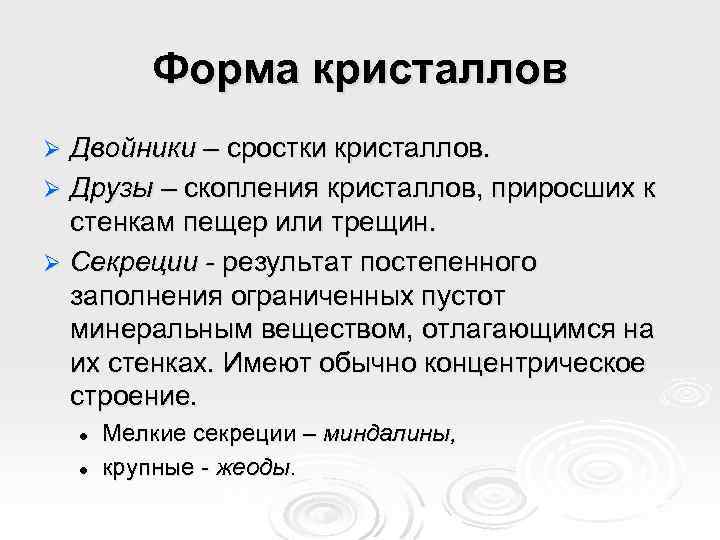 Форма кристаллов

➢ Двойники – сростки кристаллов.

➢ Друзы – скопления кристаллов, приросших к стенкам пещер или трещин.

➢ Секреции - результат постепенного заполнения ограниченных пустот минеральным веществом, отлагающимся на их стенках. Имеют обычно концентрическое строение.

• Мелкие секреции – миндалины,

• крупные - жеоды.